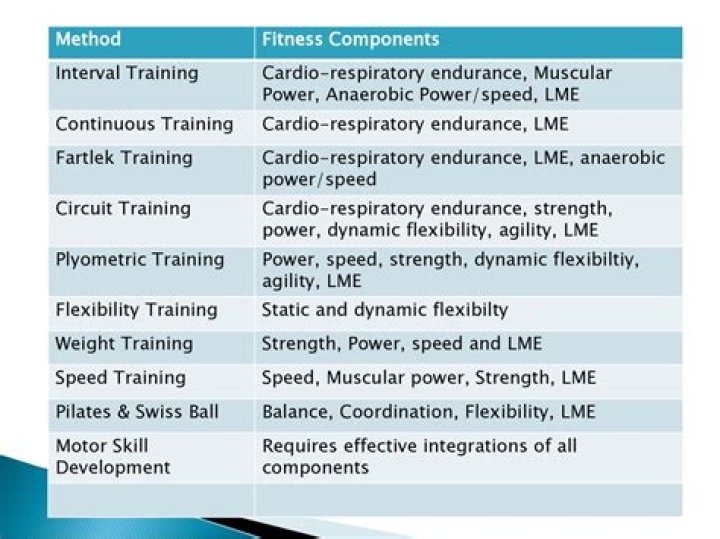 | Method | Fitness Components |
|---|---|
| Interval Training | Cardio-respiratory endurance, Muscular Power, Anaerobic Power/speed, LME |
| Continuous Training | Cardio-respiratory endurance, LME |
| Fartlek Training | Cardio-respiratory endurance, LME, anaerobic power/speed |
| Circuit Training | Cardio-respiratory endurance, strength, power, dynamic flexibility, agility, LME |
| Plyometric Training | Power, speed, strength, dynamic flexibiltiy, agility, LME |
| Flexibility Training | Static and dynamic flexibilty |
| Weight Training | Strength, Power, speed and LME |
| Speed Training | Speed, Muscular power, Strength, LME |
| Pilates & Swiss Ball | Balance, Coordination, Flexibility, LME |
| Motor Skill Development | Requires effective integrations of all components |
| | |